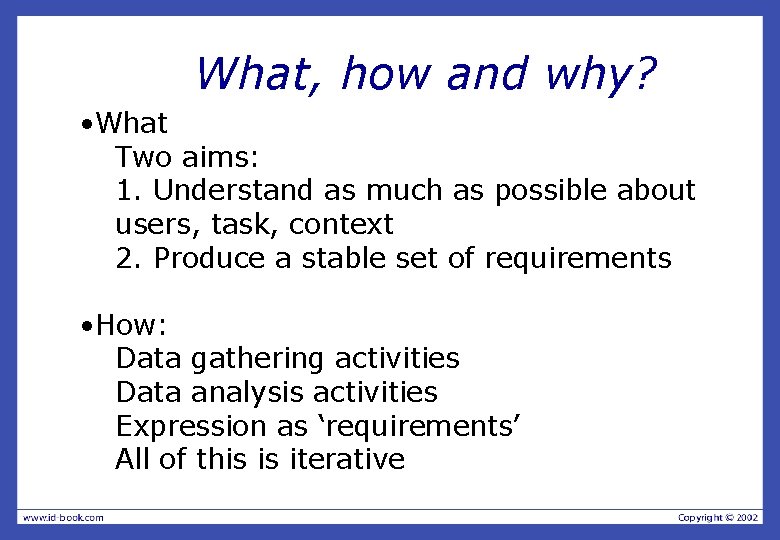 What, how and why?

•What
Two aims:
1. Understand as much as possible about users, task, context
2. Produce a stable set of requirements

•How:
Data gathering activities
Data analysis activities
Expression as 'requirements'
All of this is iterative

www.id-book.com

Copyright © 2002